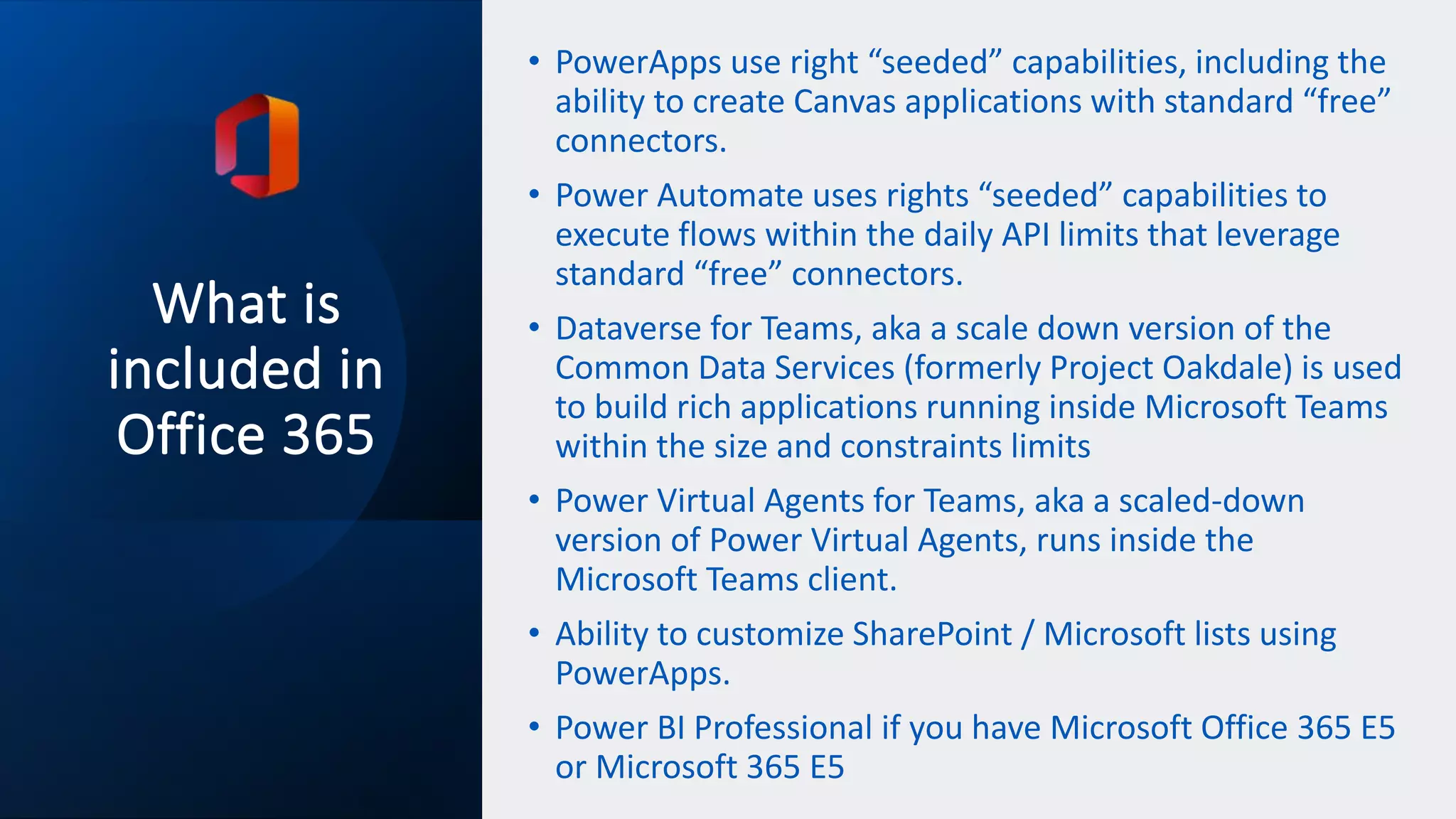 What is included in Office 365

• PowerApps use right “seeded” capabilities, including the ability to create Canvas applications with standard “free” connectors.

• Power Automate uses rights “seeded” capabilities to execute flows within the daily API limits that leverage standard “free” connectors.

• Dataverse for Teams, aka a scale down version of the Common Data Services (formerly Project Oakdale) is used to build rich applications running inside Microsoft Teams within the size and constraints limits

• Power Virtual Agents for Teams, aka a scaled-down version of Power Virtual Agents, runs inside the Microsoft Teams client.

• Ability to customize SharePoint / Microsoft lists using PowerApps.

• Power BI Professional if you have Microsoft Office 365 E5 or Microsoft 365 E5